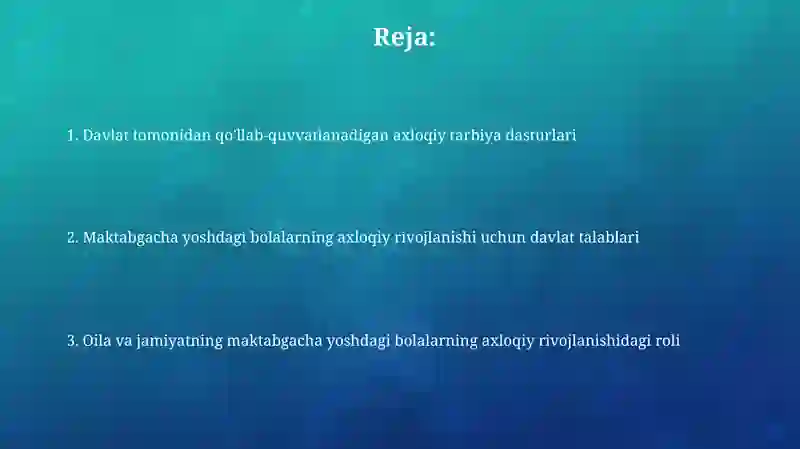 Reja:

1. Davlat tomonidan qo'llab-quvvatlanadigan axloqiy tarbiya dasturlari

2. Maktabgacha yoshdagi bolalarning axloqiy rivojlanishi uchun davlat talablari

3. Oila va jamiyatning maktabgacha yoshdagi bolalarning axloqiy rivojlanishidagi roli